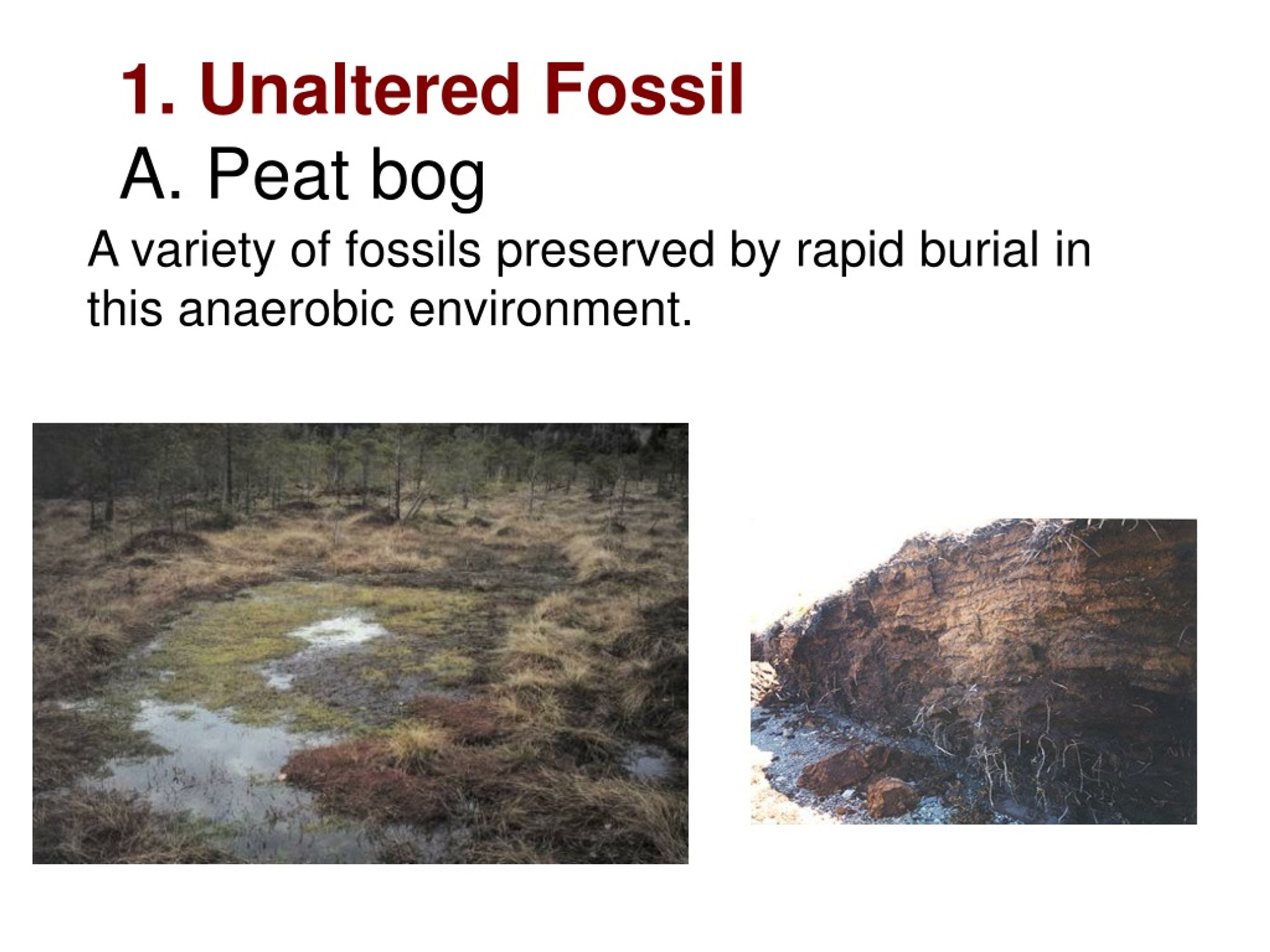 1. Unaltered Fossil

A. Peat bog

A variety of fossils preserved by rapid burial in this anaerobic environment.